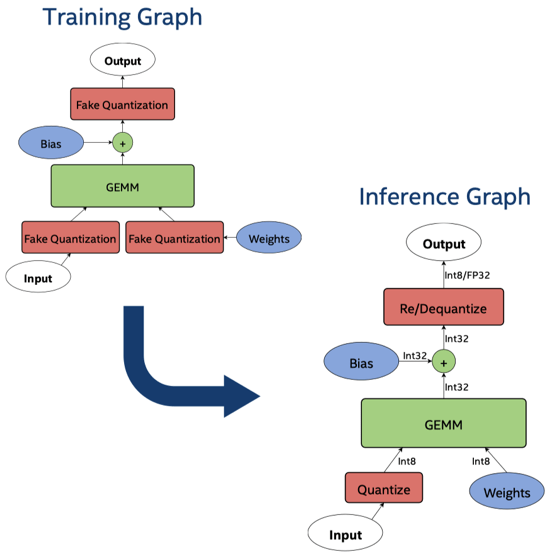 Training Graph

Output

Fake Quantization

Bias

+

GEMM

Fake Quantization

Fake Quantization

Weights

Input

Inference Graph

Output

Int8/FP32

Re/Dequantize

Int32

Bias

Int32

+

Int32

GEMM

Int8

Int8

Quantize

Weights

Input